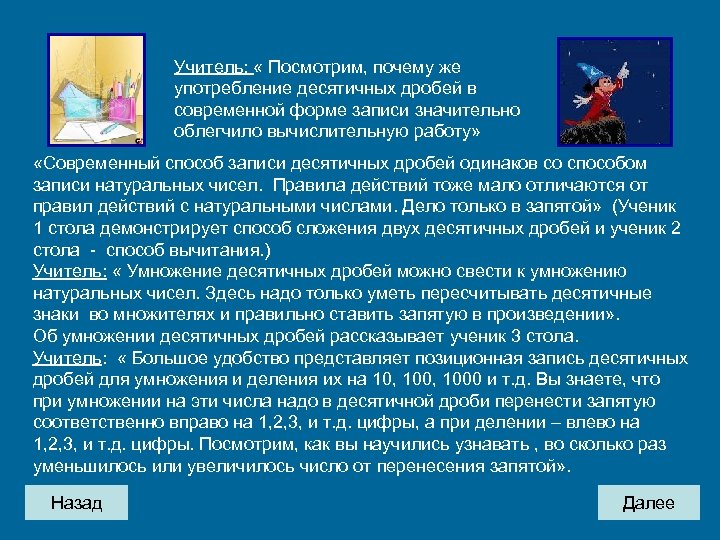 Учитель: « Посмотрим, почему же употребление десятичных дробей в современной форме записи значительно облегчило вычислительную работу»

«Современный способ записи десятичных дробей одинаков со способом записи натуральных чисел. Правила действий тоже мало отличаются от правил действий с натуральными числами. Дело только в запятой» (Ученик 1 стола демонстрирует способ сложения двух десятичных дробей и ученик 2 стола - способ вычитания.)
Учитель: « Умножение десятичных дробей можно свести к умножению натуральных чисел. Здесь надо только уметь пересчитывать десятичные знаки во множителях и правильно ставить запятую в произведении».
Об умножении десятичных дробей рассказывает ученик 3 стола.
Учитель: « Большое удобство представляет позиционная запись десятичных дробей для умножения и деления их на 10, 100, 1000 и т.д. Вы знаете, что при умножении на эти числа надо в десятичной дроби перенести запятую соответственно вправо на 1,2,3, и т.д. цифры, а при делении – влево на 1,2,3, и т.д. цифры. Посмотрим, как вы научились узнавать , во сколько раз уменьшилось или увеличилось число от перенесения запятой».

Назад

Далее